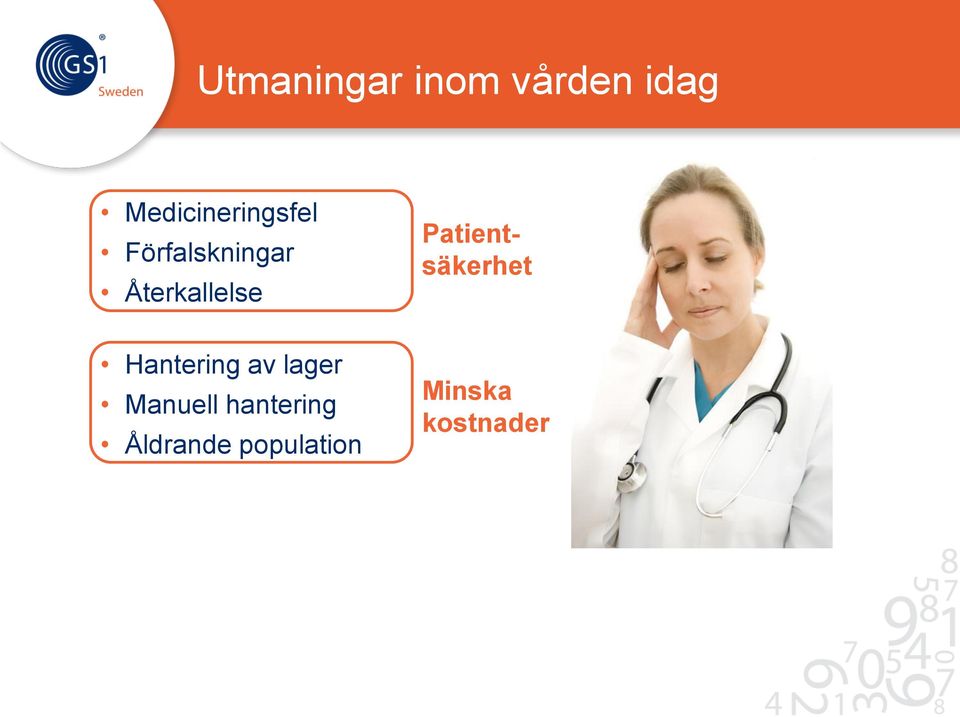 GS1 Sweden

Utmaningar inom vården idag

• Medicineringsfel
• Förfalskningar
• Återkallelse

Patient-säkerhet

• Hantering av lager
• Manuell hantering
• Åldrande population

Minska kostnader